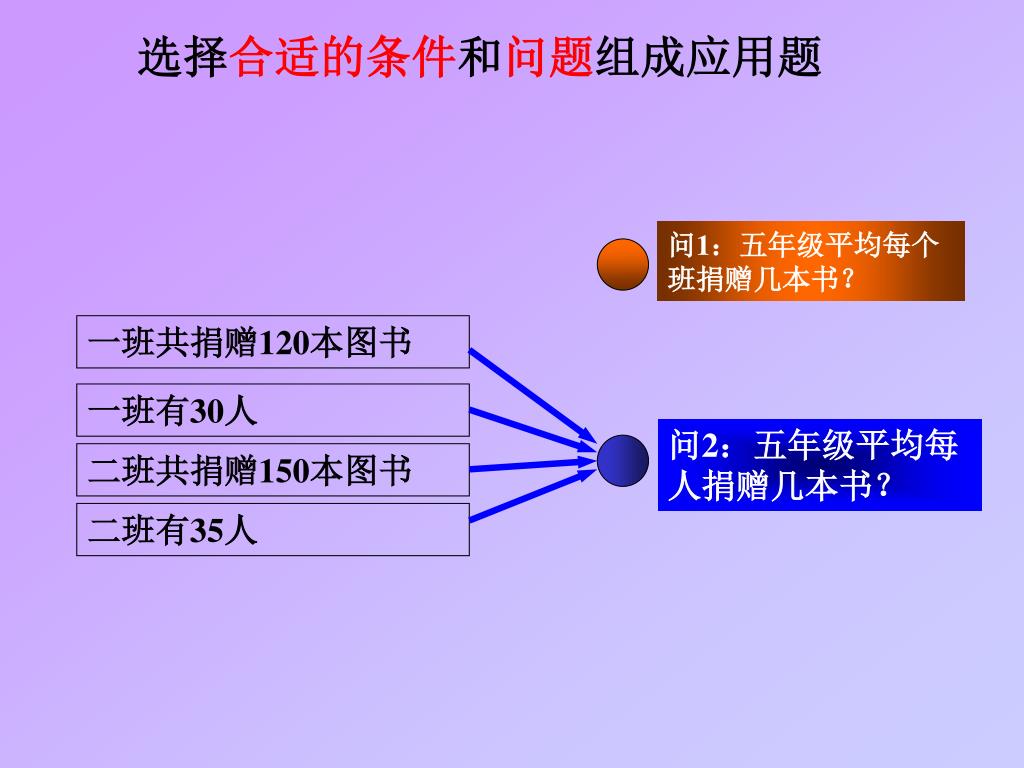 选择合适的条件和问题组成应用题

问1：五年级平均每个班捐赠几本书？

一班共捐赠120本图书

一班有30人

二班共捐赠150本图书

二班有35人

问2：五年级平均每人捐赠几本书？